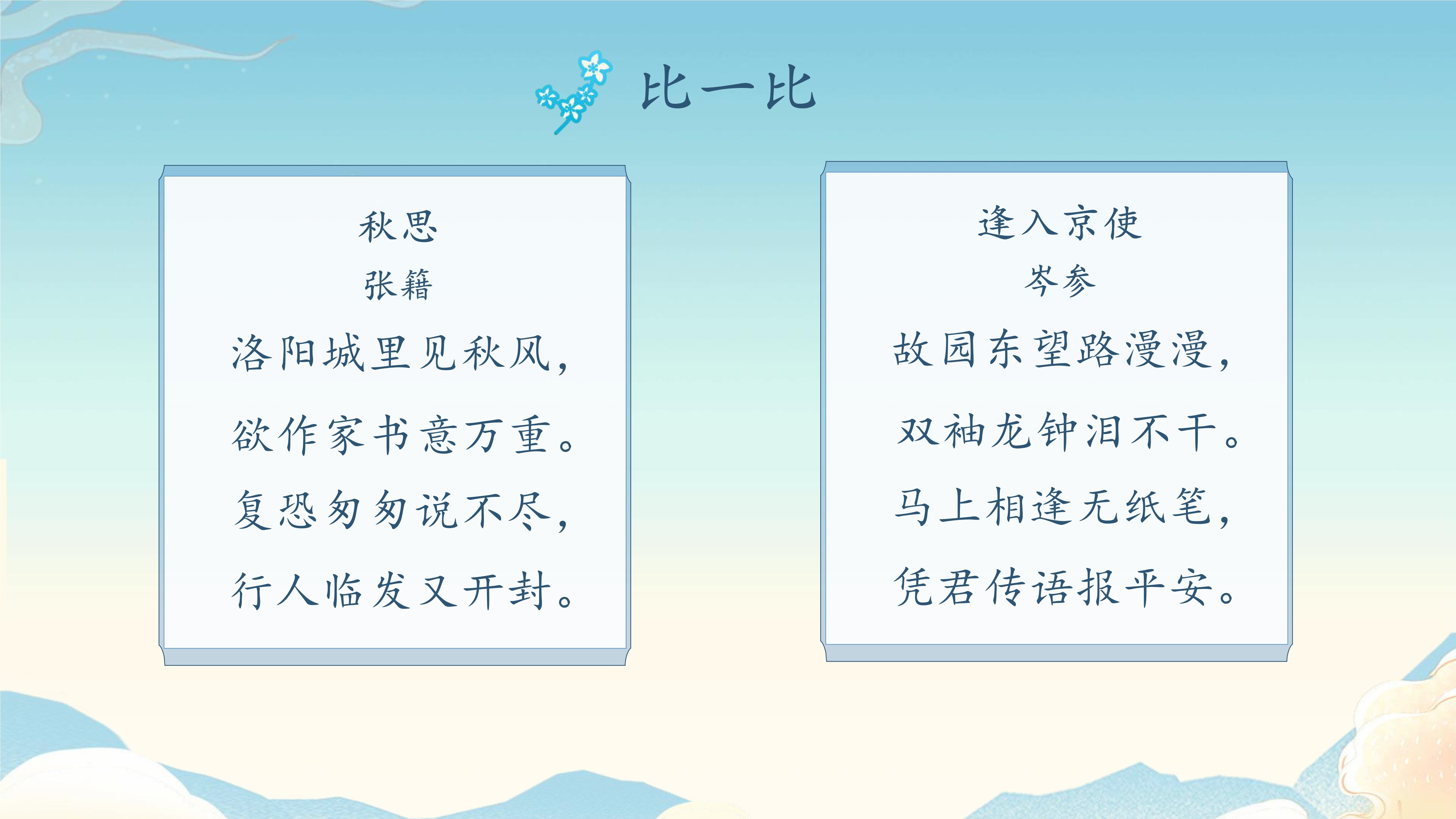 比一比

秋思
张籍
洛阳城里见秋风，
欲作家书意万重。
复恐匆匆说不尽，
行人临发又开封。

逢入京使
岑参
故园东望路漫漫，
双袖龙钟泪不干。
马上相逢无纸笔，
凭君传语报平安。